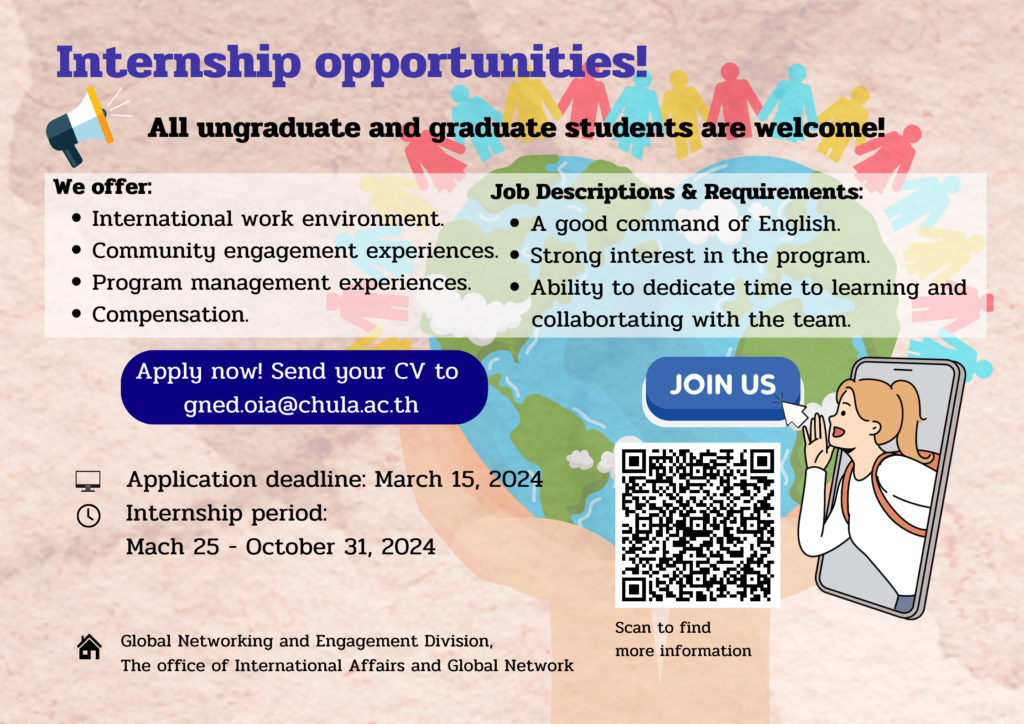 Internship opportunities!

All ungraduate and graduate students are welcome!

We offer:
• International work environment.
• Community engagement experiences.
• Program management experiences.
• Compensation.

Job Descriptions & Requirements:
• A good command of English.
• Strong interest in the program.
• Ability to dedicate time to learning and collabortating with the team.

Apply now! Send your CV to gned.oia@chula.ac.th

JOIN US

Application deadline: March 15, 2024
Internship period:
Mach 25 - October 31, 2024

Scan to find more information

Global Networking and Engagement Division,
The office of International Affairs and Global Network